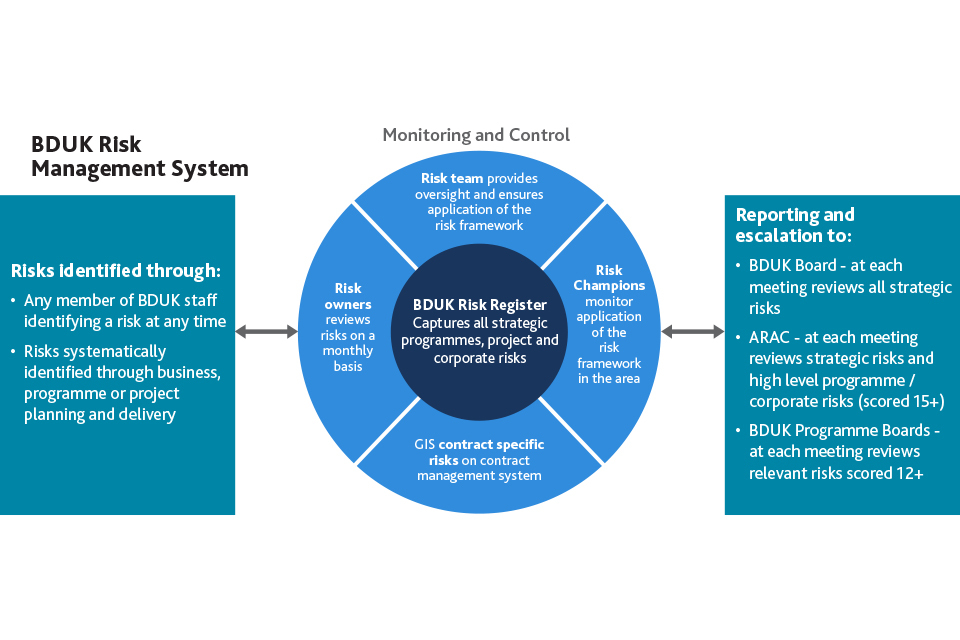 BDUK Risk Management System

Risks identified through:
• Any member of BDUK staff identifying a risk at any time
• Risks systematically identified through business, programme or project planning and delivery

Monitoring and Control

Risk team provides oversight and ensures application of the risk framework

Risk owners reviews risks on a monthly basis

BDUK Risk Register
Captures all strategic programmes, project and corporate risks

Risk Champions monitor application of the risk framework in the area

GIS contract specific risks on contract management system

Reporting and escalation to:
• BDUK Board - at each meeting reviews all strategic risks
• ARAC - at each meeting reviews strategic risks and high level programme / corporate risks (scored 15+)
• BDUK Programme Boards - at each meeting reviews relevant risks scored 12+